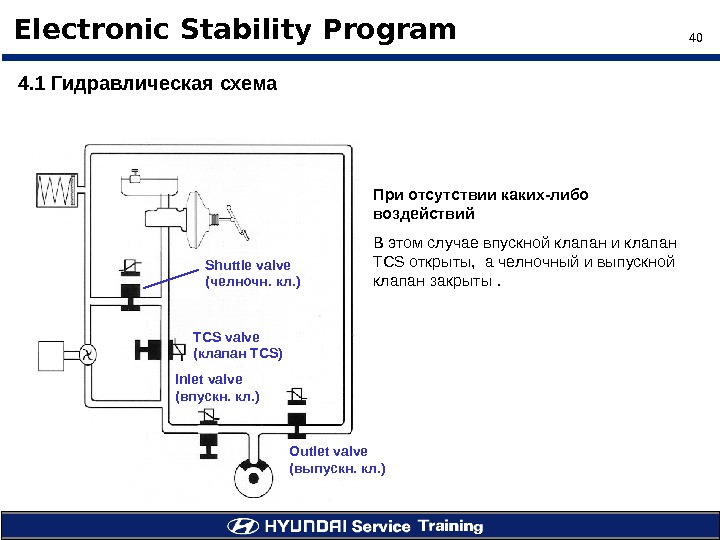 Electronic Stability Program

40

4.1 Гидравлическая схема

Shuttle valve
(челночн. кл.)

TCS valve
(клапан TCS)

Inlet valve
(впускн. кл.)

Outlet valve
(выпускн. кл.)

При отсутствии каких-либо воздействий

В этом случае впускной клапан и клапан TCS открыты, а челночный и выпускной клапан закрыты .

HYUNDAI Service Training